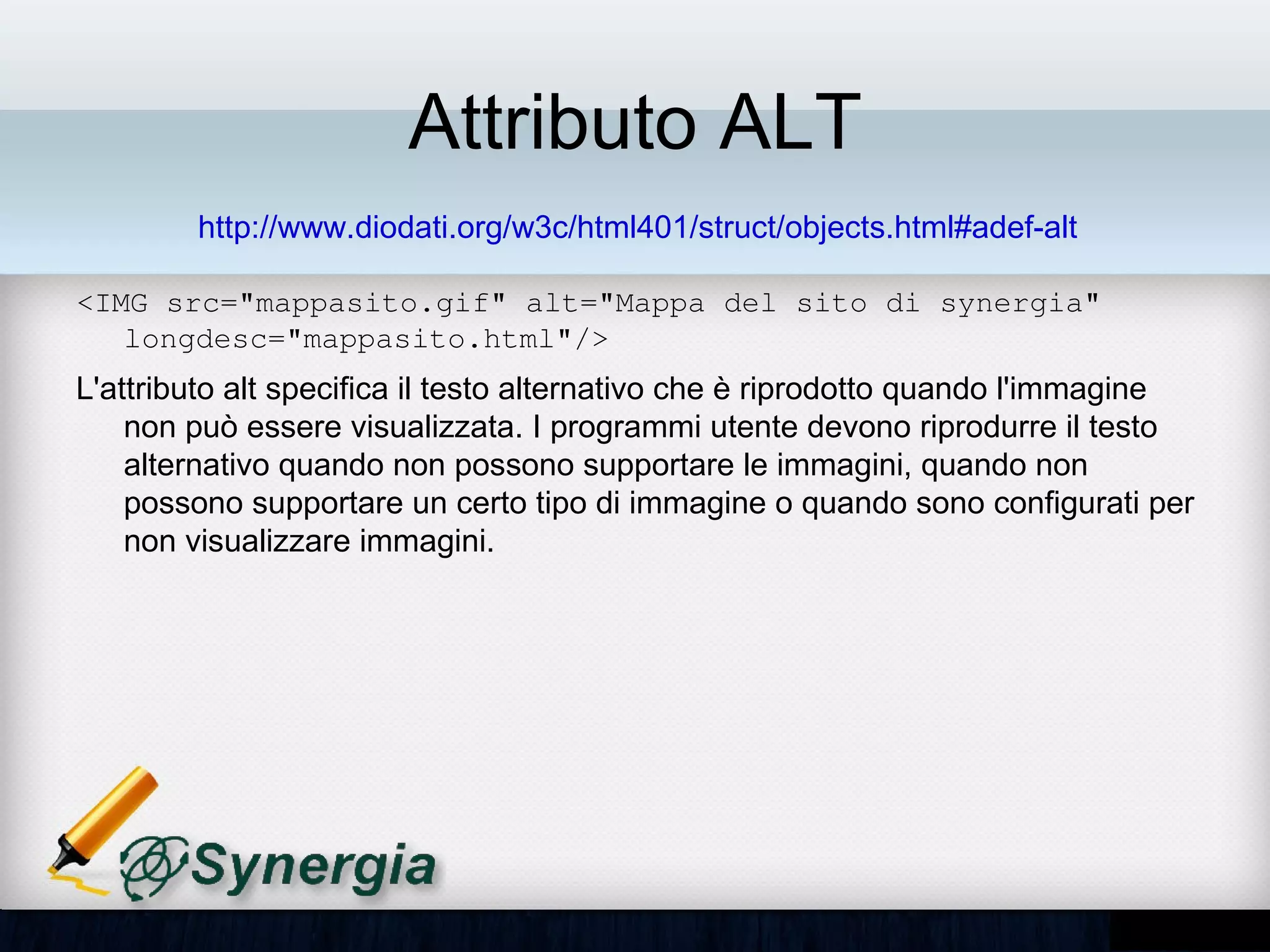 Attributo ALT

http://www.diodati.org/w3c/html401/struct/objects.html#adef-alt

<IMG src="mappasito.gif" alt="Mappa del sito di synergia" longdesc="mappasito.html"/>

L'attributo alt specifica il testo alternativo che è riprodotto quando l'immagine non può essere visualizzata. I programmi utente devono riprodurre il testo alternativo quando non possono supportare le immagini, quando non possono supportare un certo tipo di immagine o quando sono configurati per non visualizzare immagini.

Synergia